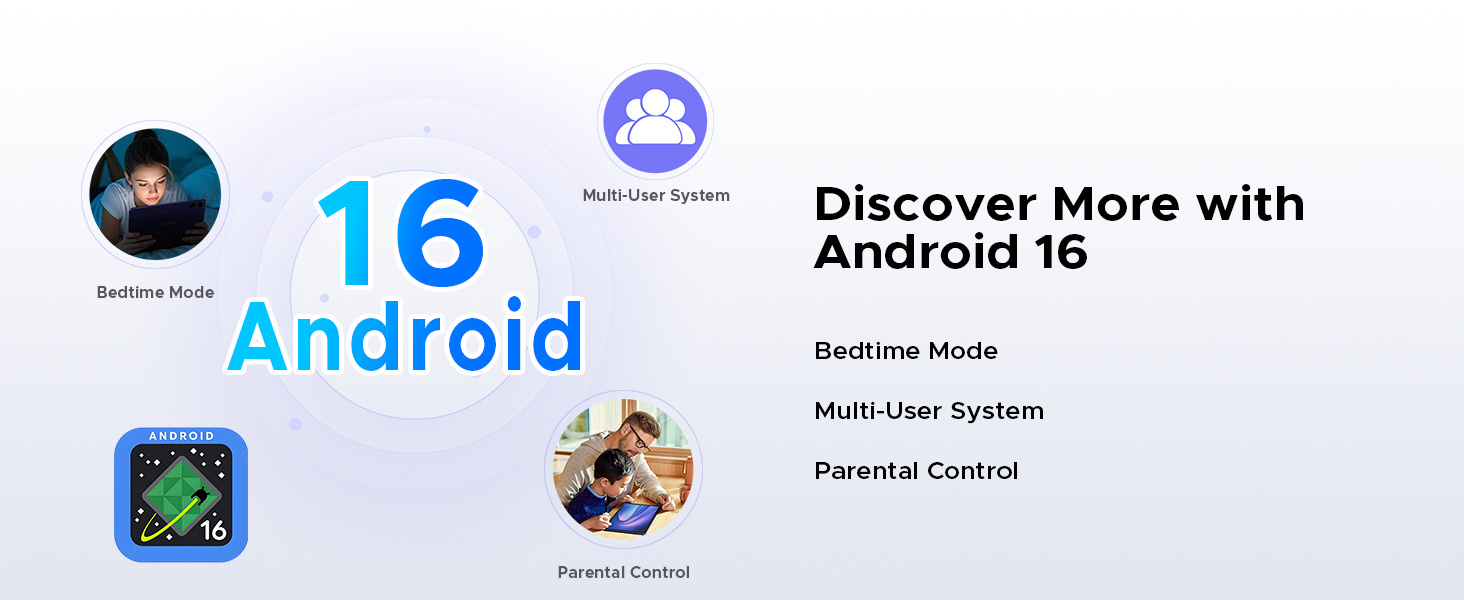 Bedtime Mode

16
Android

Multi-User System

ANDROID
16

Parental Control

Discover More with Android 16

Bedtime Mode

Multi-User System

Parental Control